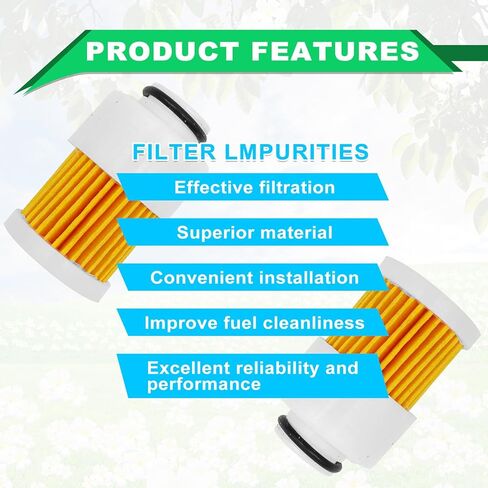 PRODUCT FEATURES

FILTER LMPURITIES

Effective filtration

Superior material

Convenient installation

Improve fuel cleanliness

Excellent reliability and performance